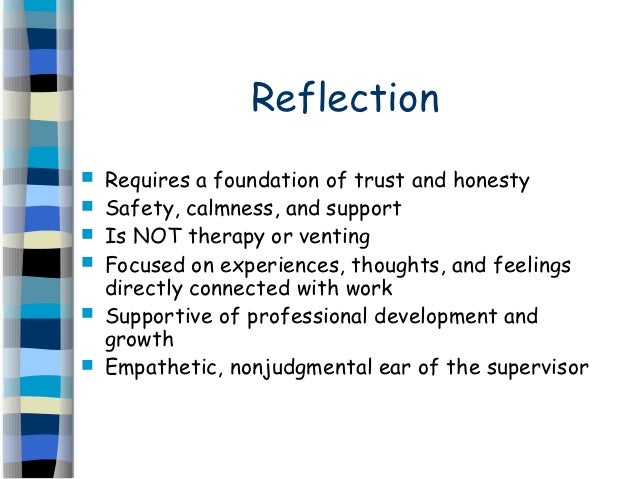 Reflection

- Requires a foundation of trust and honesty
- Safety, calmness, and support
- Is NOT therapy or venting
- Focused on experiences, thoughts, and feelings directly connected with work
- Supportive of professional development and growth
- Empathetic, nonjudgmental ear of the supervisor